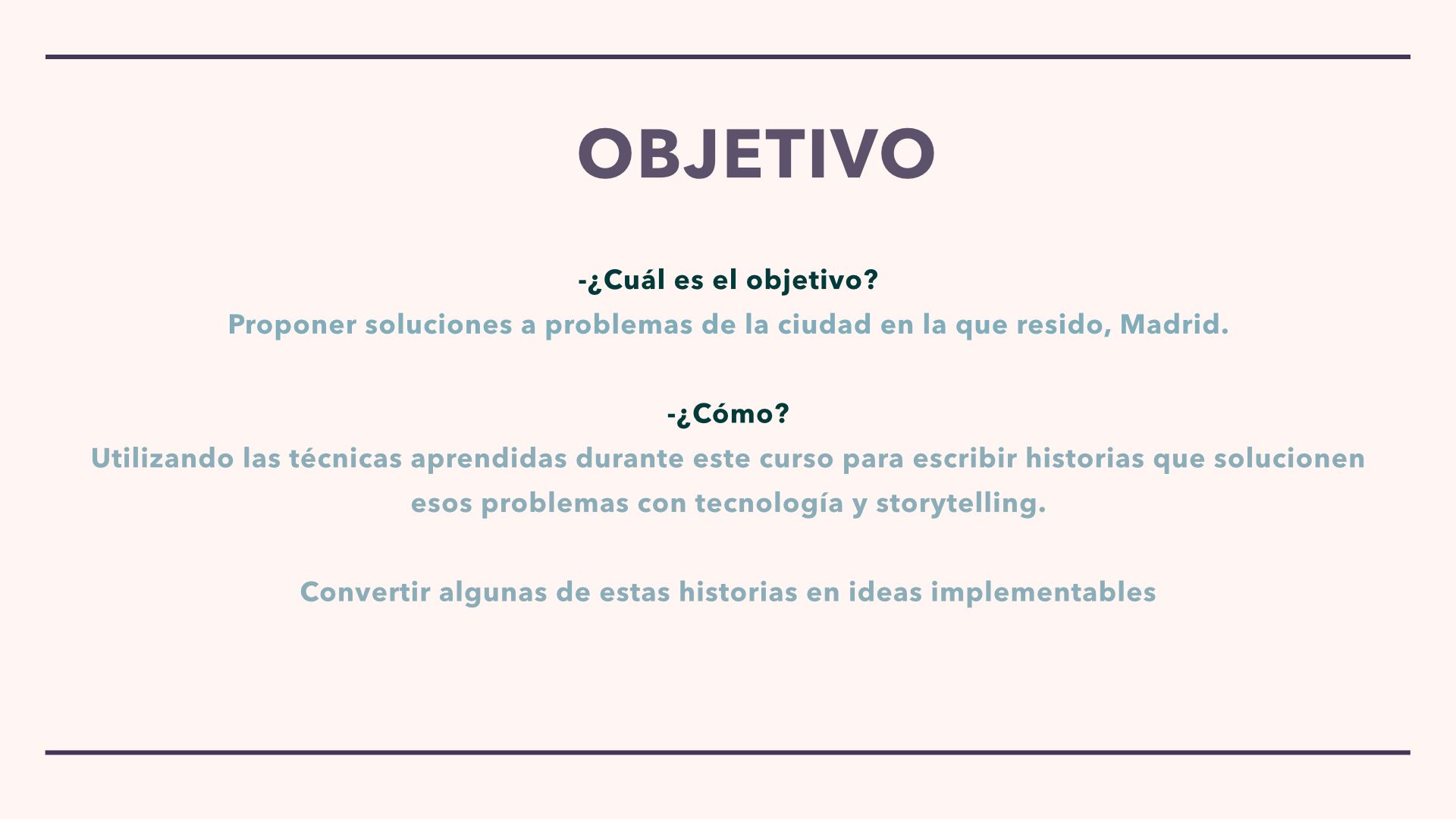 OBJETIVO

-¿Cuál es el objetivo?
Proponer soluciones a problemas de la ciudad en la que resido, Madrid.

-¿Cómo?
Utilizando las técnicas aprendidas durante este curso para escribir historias que solucionen esos problemas con tecnología y storytelling.

Convertir algunas de estas historias en ideas implementables